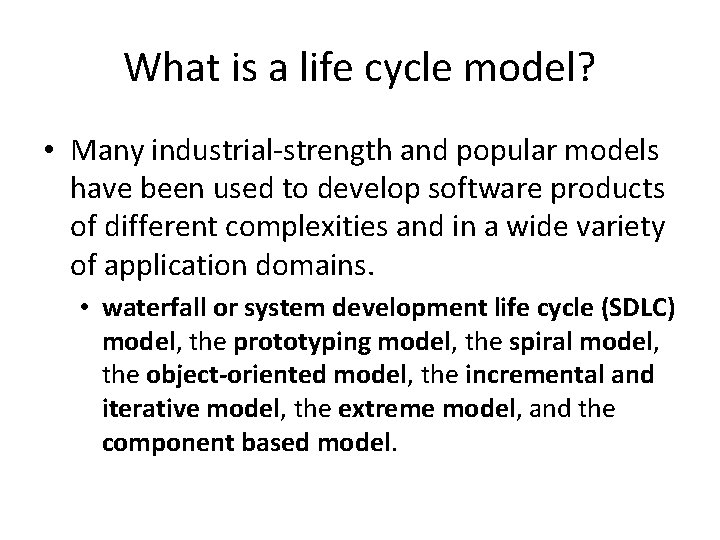 What is a life cycle model?

• Many industrial-strength and popular models have been used to develop software products of different complexities and in a wide variety of application domains.

• waterfall or system development life cycle (SDLC) model, the prototyping model, the spiral model, the object-oriented model, the incremental and iterative model, the extreme model, and the component based model.